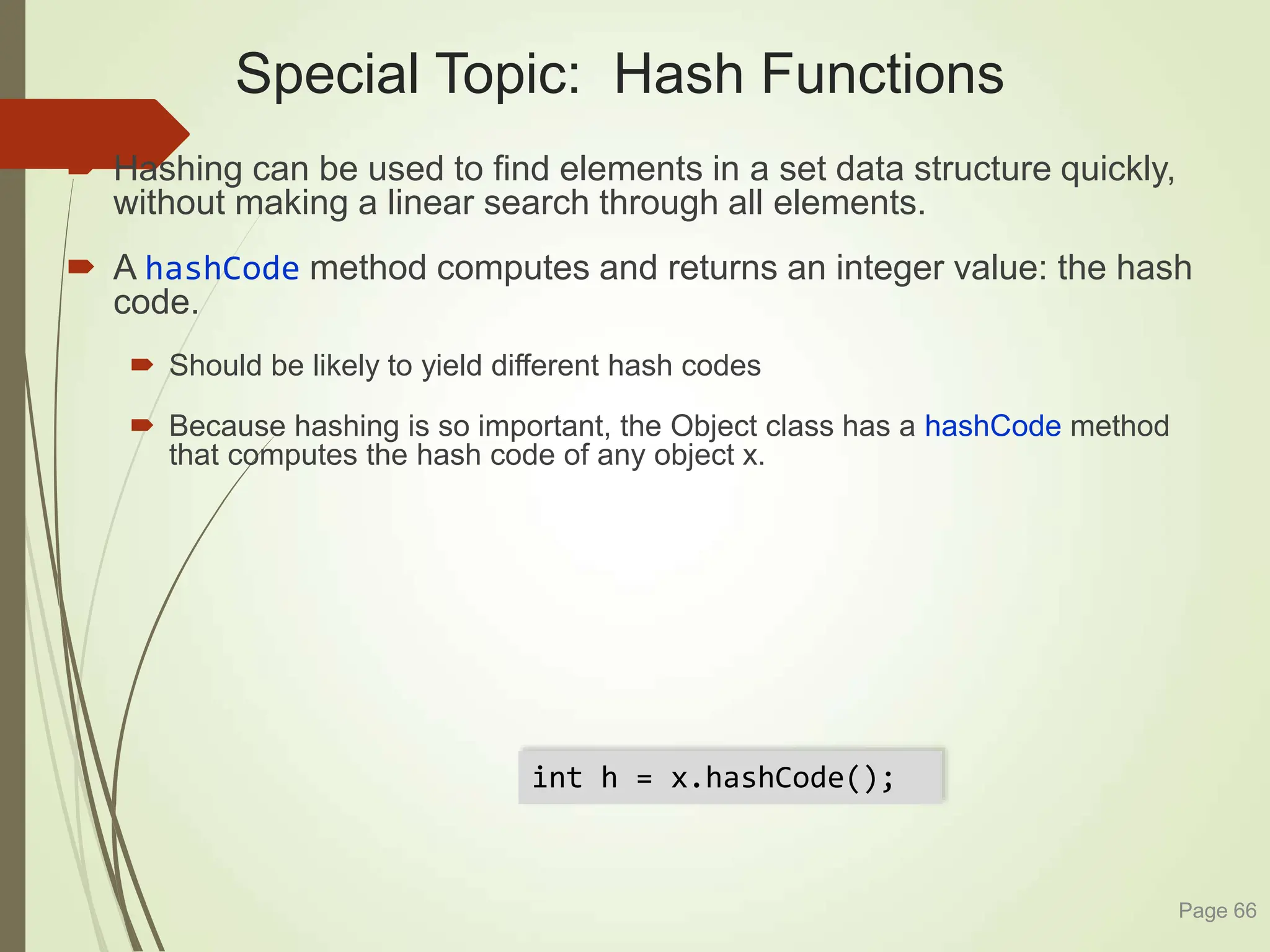 Special Topic:  Hash Functions

Hashing can be used to find elements in a set data structure quickly, without making a linear search through all elements.

A hashCode method computes and returns an integer value: the hash code.

Should be likely to yield different hash codes

Because hashing is so important, the Object class has a hashCode method that computes the hash code of any object x.

int h = x.hashCode();

Page 66